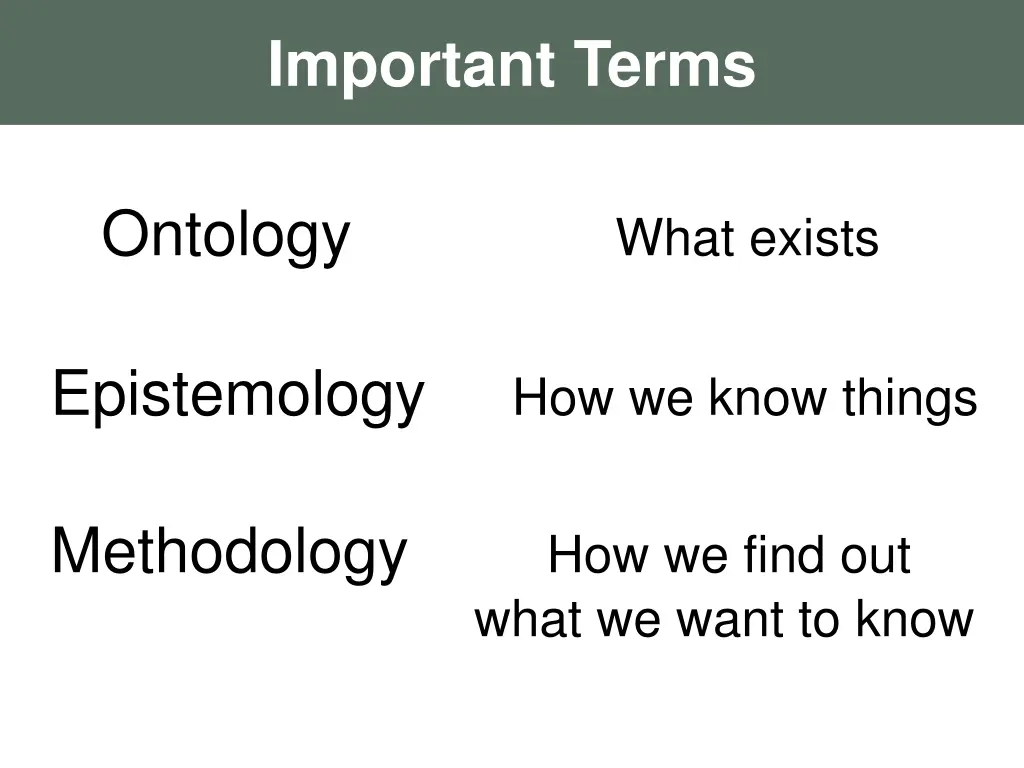 Important Terms

Ontology What exists

Epistemology How we know things

Methodology How we find out what we want to know